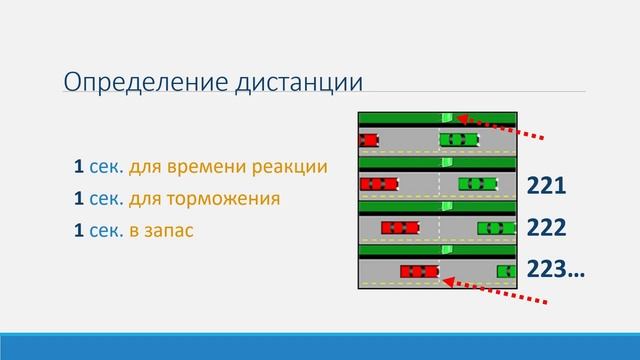 Определение дистанции

1 сек. для времени реакции
1 сек. для торможения
1 сек. в запас

221
222
223…